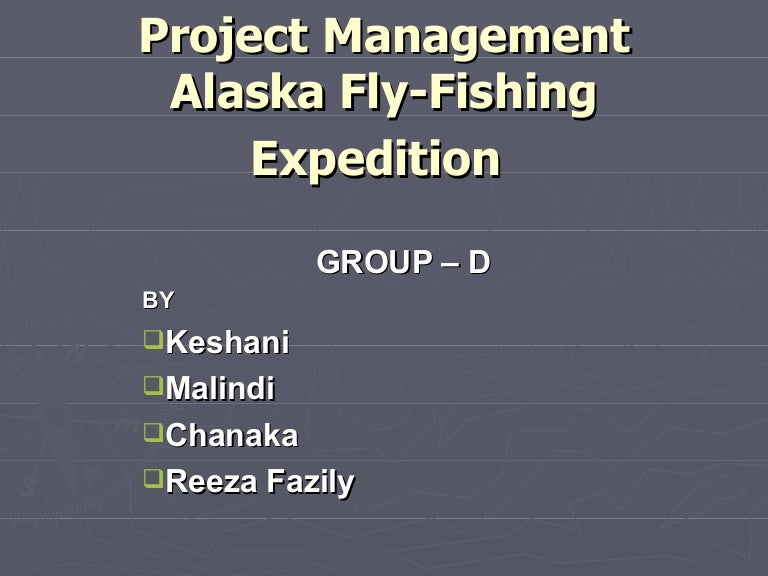 Project Management Alaska Fly-Fishing Expedition

GROUP – D

BY

❑Keshani
❑Malindi
❑Chanaka
❑Reeza Fazily